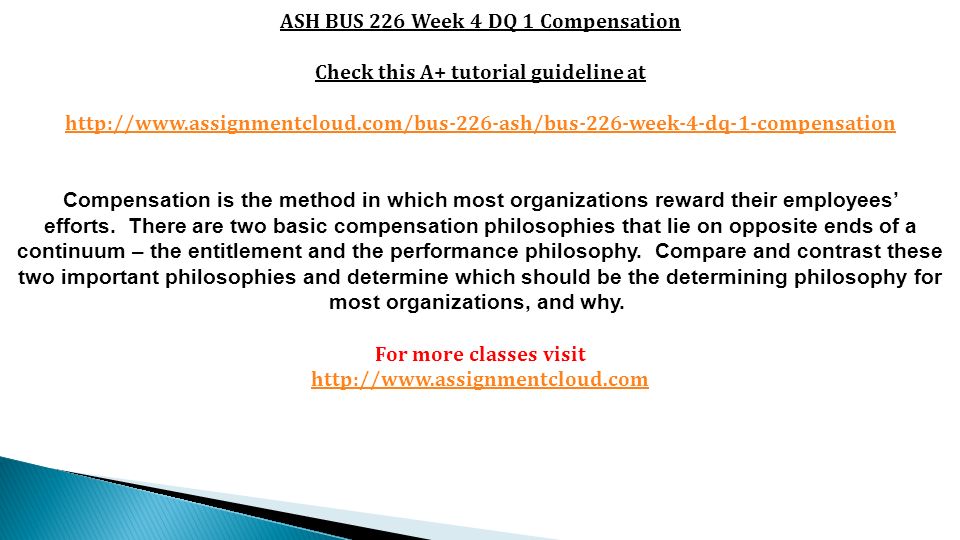 ASH BUS 226 Week 4 DQ 1 Compensation

Check this A+ tutorial guideline at

http://www.assignmentcloud.com/bus-226-ash/bus-226-week-4-dq-1-compensation

Compensation is the method in which most organizations reward their employees' efforts. There are two basic compensation philosophies that lie on opposite ends of a continuum – the entitlement and the performance philosophy. Compare and contrast these two important philosophies and determine which should be the determining philosophy for most organizations, and why.

For more classes visit
http://www.assignmentcloud.com